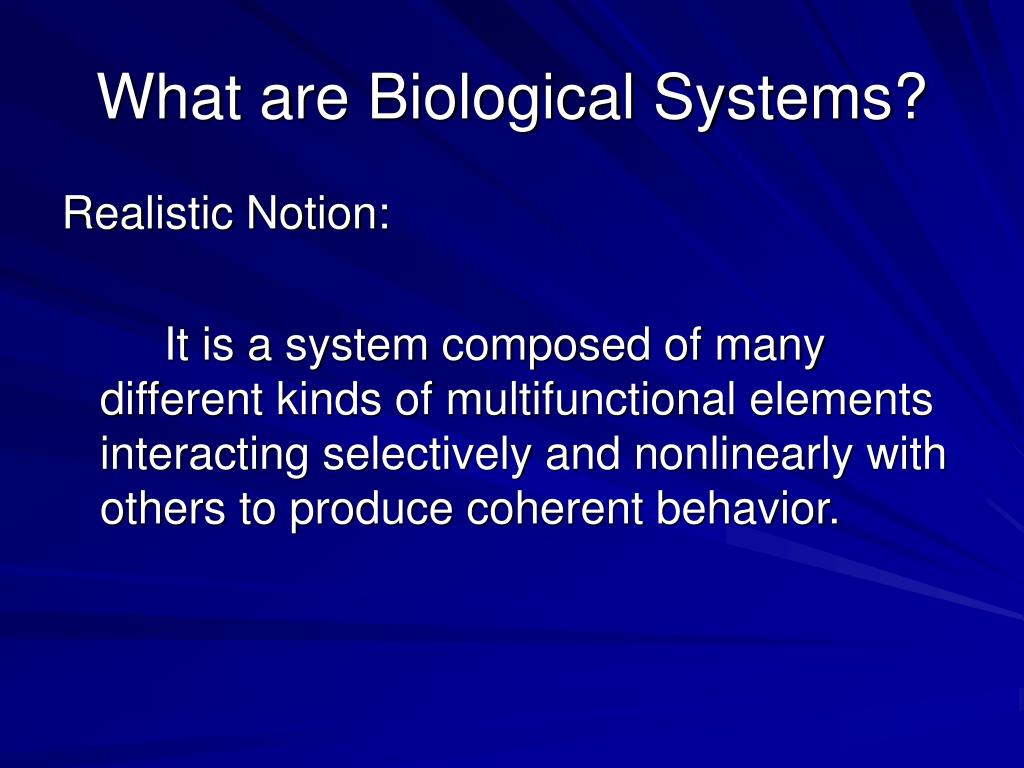 What are Biological Systems?

Realistic Notion:

It is a system composed of many different kinds of multifunctional elements interacting selectively and nonlinearly with others to produce coherent behavior.